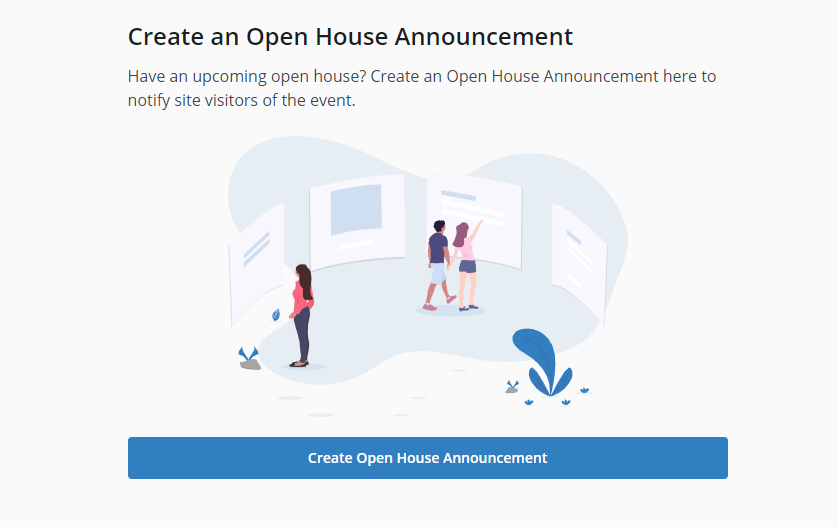 Create an Open House Announcement

Have an upcoming open house? Create an Open House Announcement here to notify site visitors of the event.

Create Open House Announcement